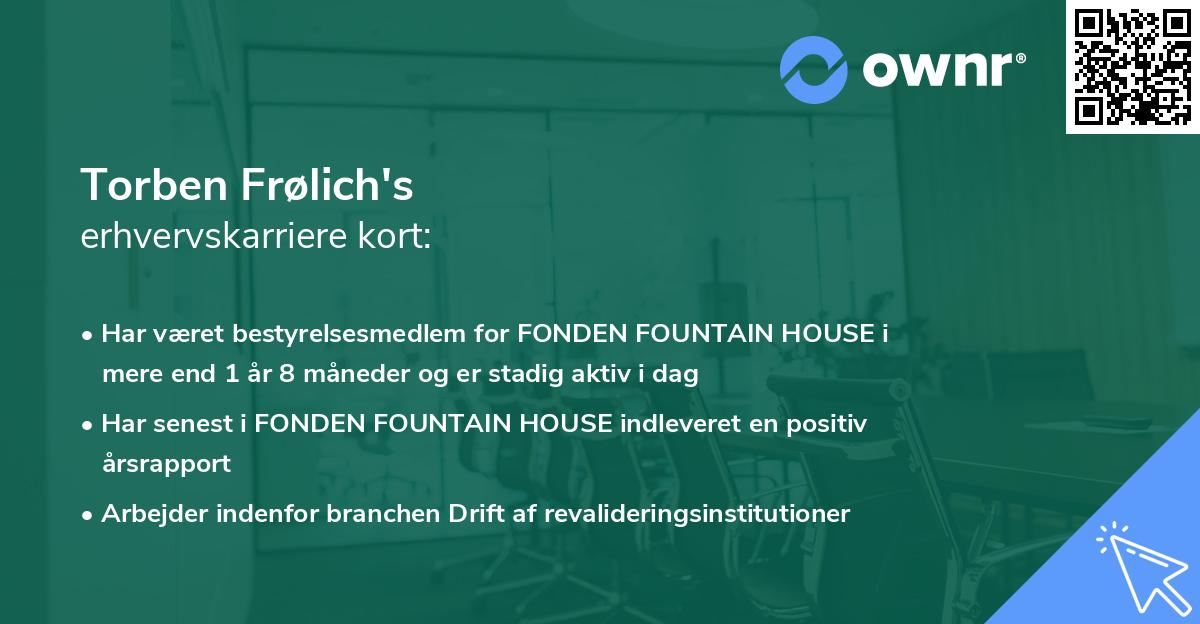 ownr®

Torben Frølich's
erhvervskarriere kort:

• Har været bestyrelsesmedlem for FONDEN FOUNTAIN HOUSE i mere end 1 år 8 måneder og er stadig aktiv i dag

• Har senest i FONDEN FOUNTAIN HOUSE indleveret en positiv årsrapport

• Arbejder indenfor branchen Drift af revalideringsinstitutioner